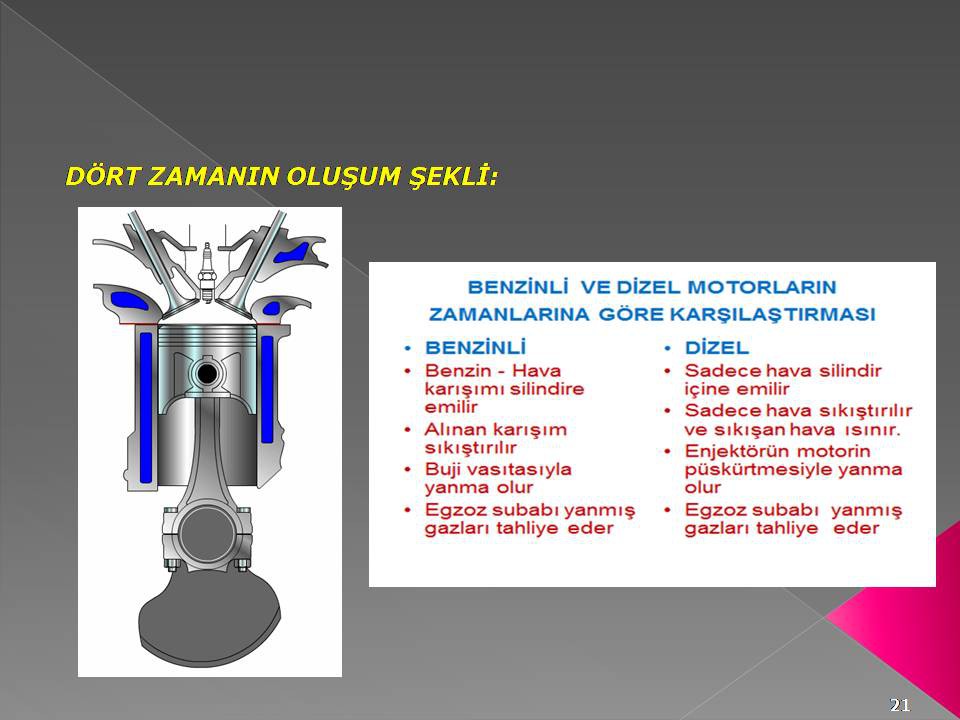 DÖRT ZAMANIN OLUŞUM ŞEKLİ:

BENZİNLİ VE DİZEL MOTORLARIN ZAMANLARINA GÖRE KARŞILAŞTIRMASI

• BENZİNLİ
• Benzin - Hava karışımı silindire emilir
• Alınan karışım sıkıştırılır
• Buji vasıtasıyla yanma olur
• Egzoz subabı yanmış gazları tahliye eder

• DİZEL
• Sadece hava silindir içine emilir
• Sadece hava sıkıştırılır ve sıkışan hava ısınır.
• Enjektörün motorin püskürtmesiyle yanma olur
• Egzoz subabı yanmış gazları tahliye eder

21